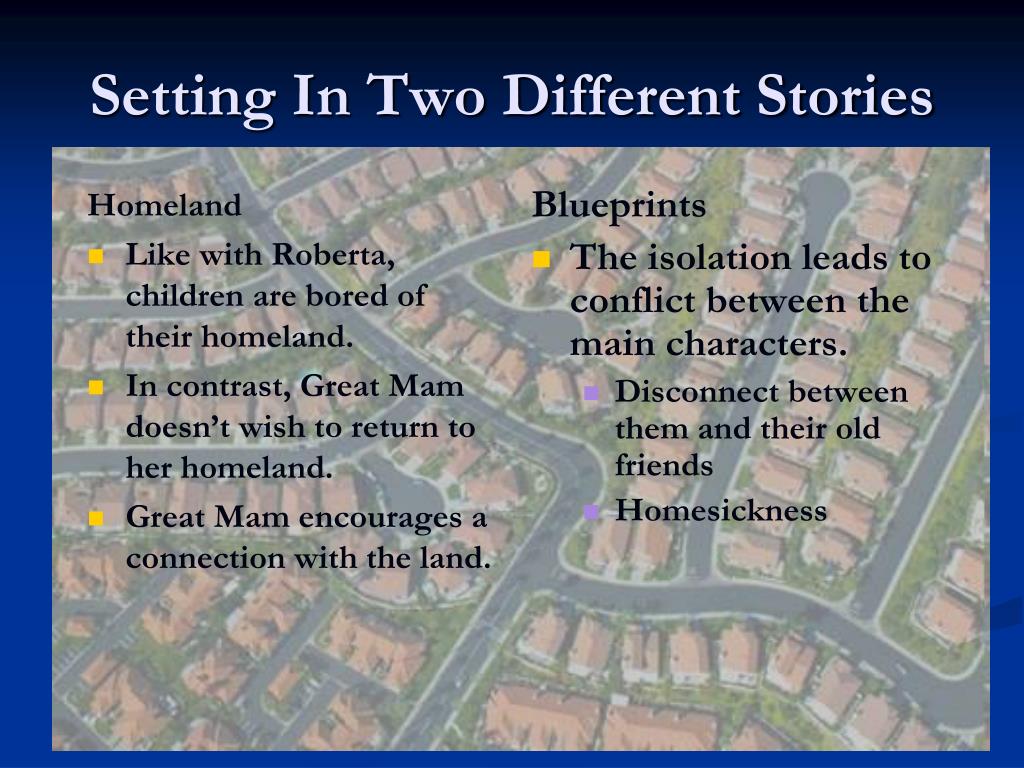 Setting In Two Different Stories

Homeland

- Like with Roberta, children are bored of their homeland.
- In contrast, Great Mam doesn't wish to return to her homeland.
- Great Mam encourages a connection with the land.

Blueprints

- The isolation leads to conflict between the main characters.
  - Disconnect between them and their old friends
  - Homesickness